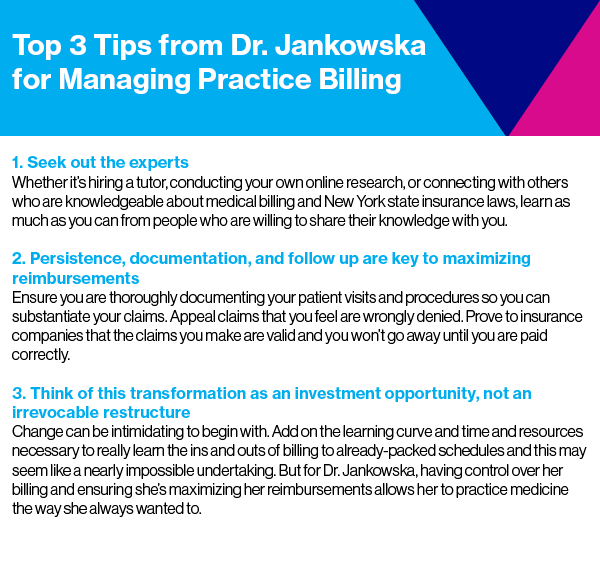 Top 3 Tips from Dr. Jankowska for Managing Practice Billing

1. Seek out the experts
Whether it's hiring a tutor, conducting your own online research, or connecting with others who are knowledgeable about medical billing and New York state insurance laws, learn as much as you can from people who are willing to share their knowledge with you.

2. Persistence, documentation, and follow up are key to maximizing reimbursements
Ensure you are thoroughly documenting your patient visits and procedures so you can substantiate your claims. Appeal claims that you feel are wrongly denied. Prove to insurance companies that the claims you make are valid and you won't go away until you are paid correctly.

3. Think of this transformation as an investment opportunity, not an irrevocable restructure
Change can be intimidating to begin with. Add on the learning curve and time and resources necessary to really learn the ins and outs of billing to already-packed schedules and this may seem like a nearly impossible undertaking. But for Dr. Jankowska, having control over her billing and ensuring she's maximizing her reimbursements allows her to practice medicine the way she always wanted to.